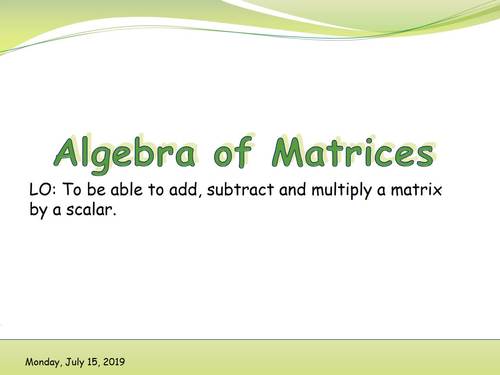 Algebra of Matrices

LO: To be able to add, subtract and multiply a matrix by a scalar.

Monday, July 15, 2019